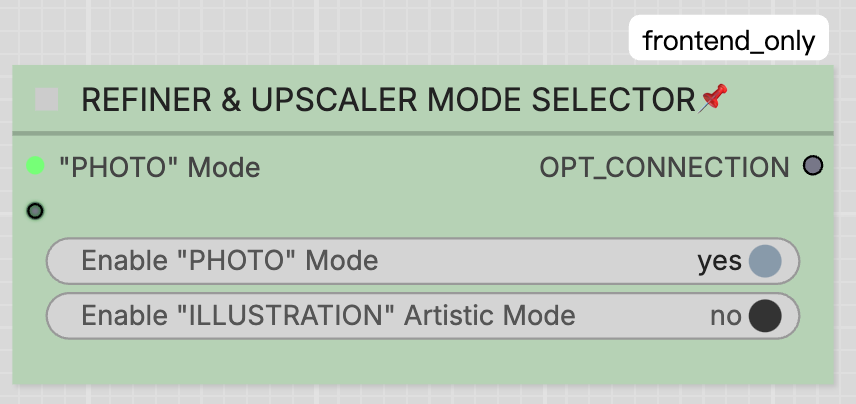 frontend_only

REFINER & UPSCALER MODE SELECTOR📌

"PHOTO" Mode

OPT_CONNECTION

Enable "PHOTO" Mode yes

Enable "ILLUSTRATION" Artistic Mode no